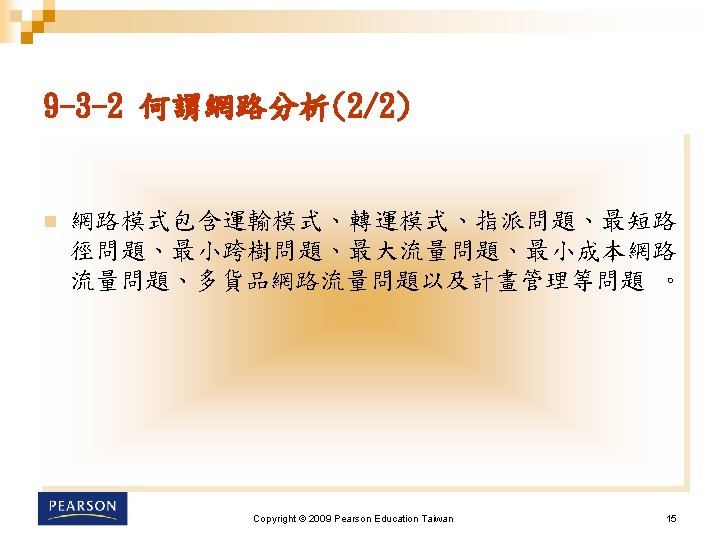 9-3-2 何謂網路分析(2/2)

網路模式包含運輸模式、轉運模式、指派問題、最短路徑問題、最小跨樹問題、最大流量問題、最小成本網路流量問題、多貨品網路流量問題以及計畫管理等問題 。

PEARSON

Copyright © 2009 Pearson Education Taiwan

15